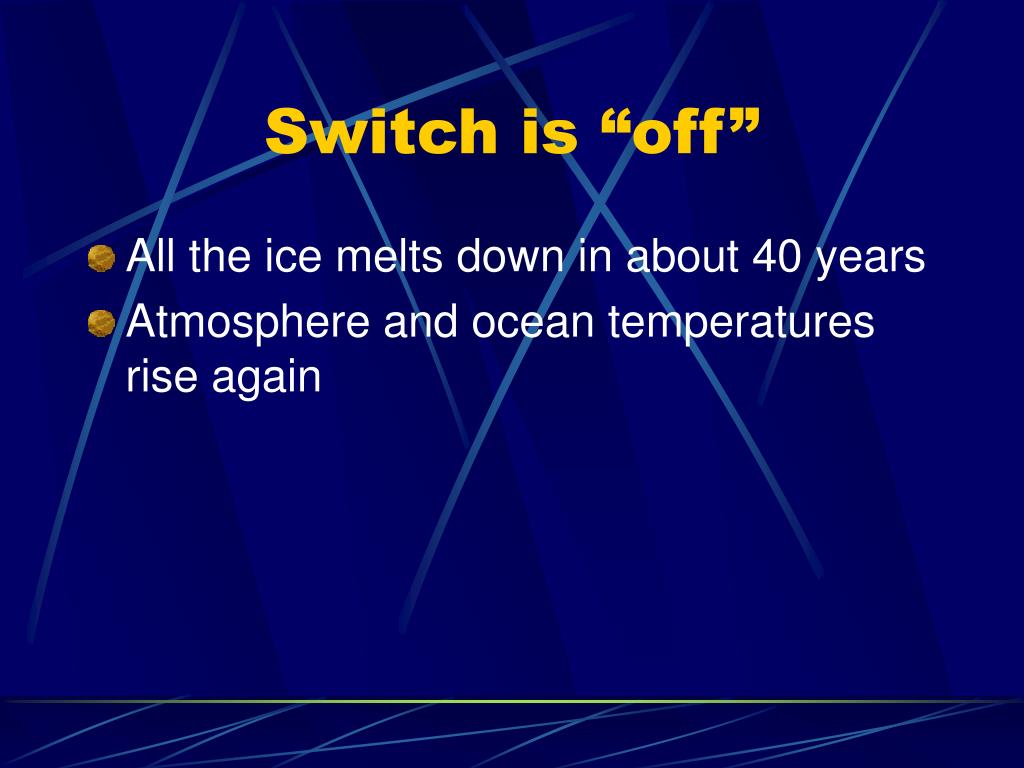 Switch is “off”

All the ice melts down in about 40 years

Atmosphere and ocean temperatures rise again